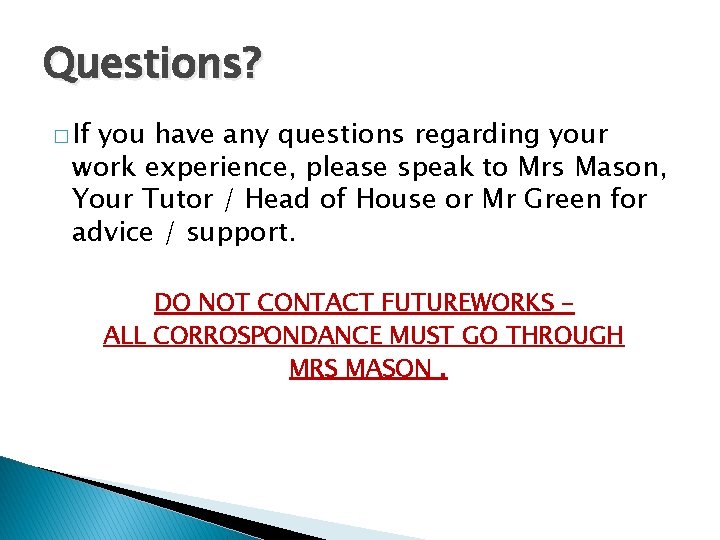 Questions?

□ If you have any questions regarding your work experience, please speak to Mrs Mason, Your Tutor / Head of House or Mr Green for advice / support.

DO NOT CONTACT FUTUREWORKS – ALL CORROSPONDANCE MUST GO THROUGH MRS MASON .